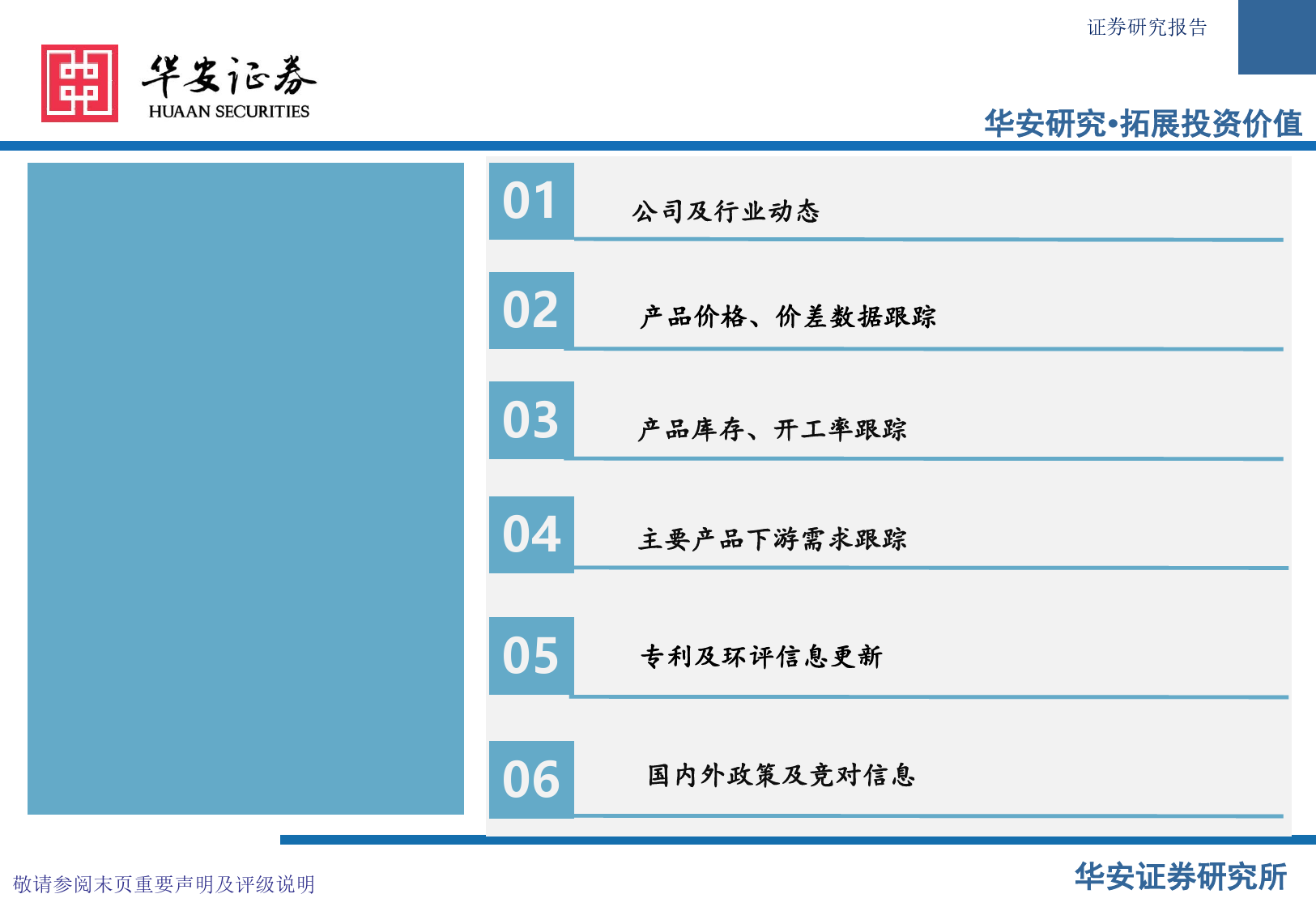 证券研究报告

华安证券
HUAAN SECURITIES

华安研究•拓展投资价值

01 公司及行业动态

02 产品价格、价差数据跟踪

03 产品库存、开工率跟踪

04 主要产品下游需求跟踪

05 专利及环评信息更新

06 国内外政策及竞对信息

敬请参阅末页重要声明及评级说明

华安证券研究所